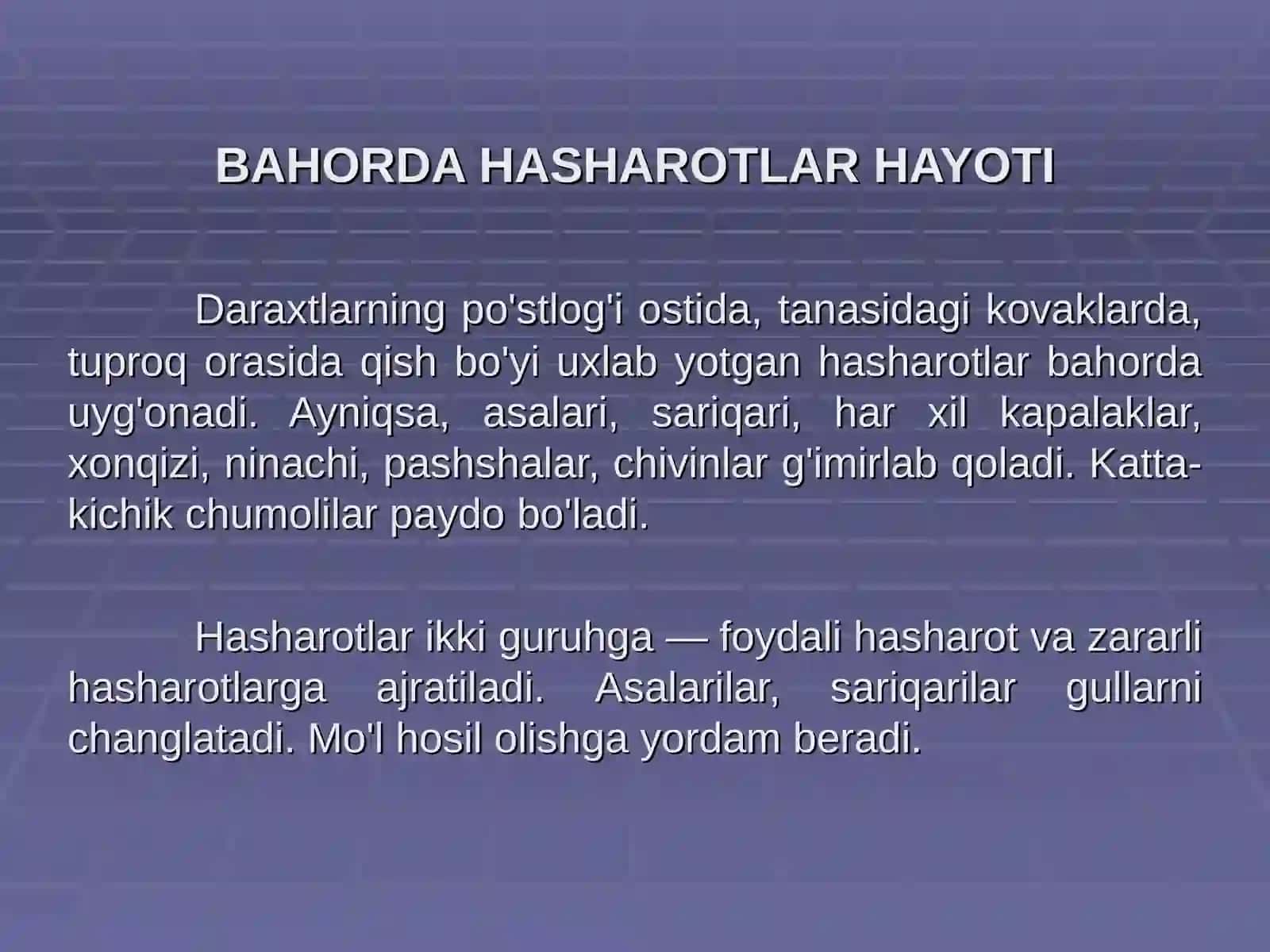 BAHORDA HASHAROTLAR HAYOTI

Daraxtlarning po'stlog'i ostida, tanasidagi kovaklarda, tuproq orasida qish bo'yi uxlab yotgan hasharotlar bahorda uyg'onadi. Ayniqsa, asalari, sariqari, har xil kapalaklar, xonqizi, ninachi, pashshalar, chivinlar g'imirlab qoladi. Katta-kichik chumolilar paydo bo'ladi.

Hasharotlar ikki guruhga — foydali hasharot va zararli hasharotlarga ajratiladi. Asalarilar, sariqarilar gullarni changlatadi. Mo'l hosil olishga yordam beradi.